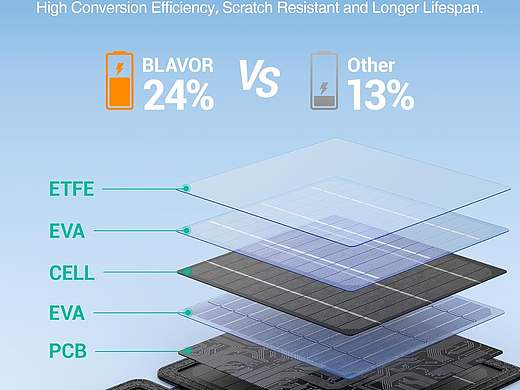 High Conversion Efficiency, Scratch Resistant and Longer Lifespan.

BLAVOR
24%

VS

Other
13%

ETFE

EVA

CELL

EVA

PCB